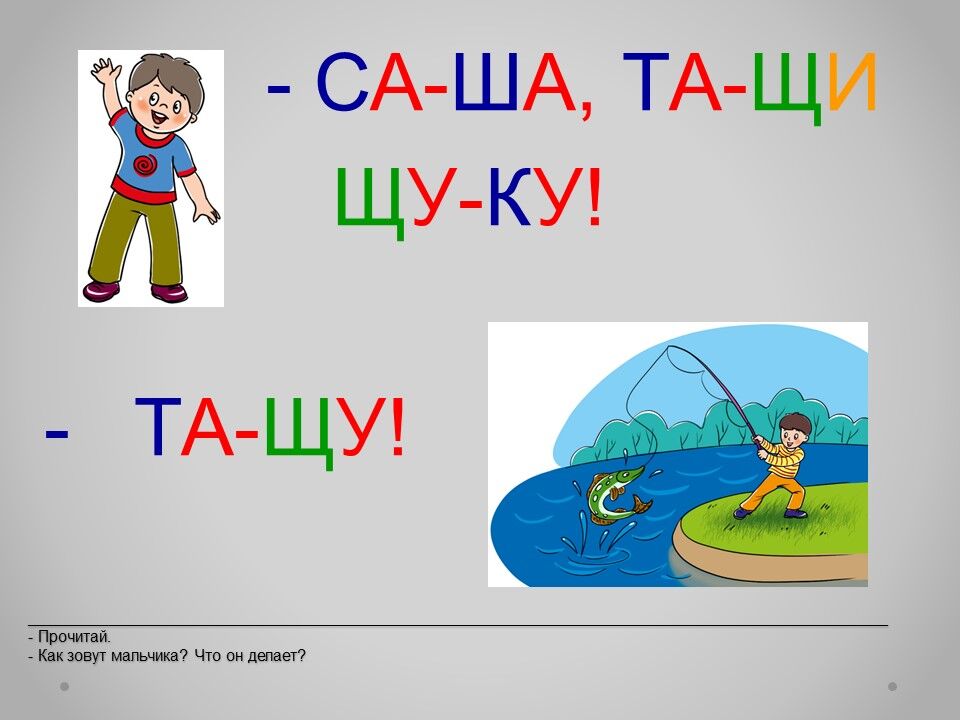 - СА-ША, ТА-ЩИ ЩУ-КУ!

- ТА-ЩУ!

- Прочитай.
- Как зовут мальчика? Что он делает?